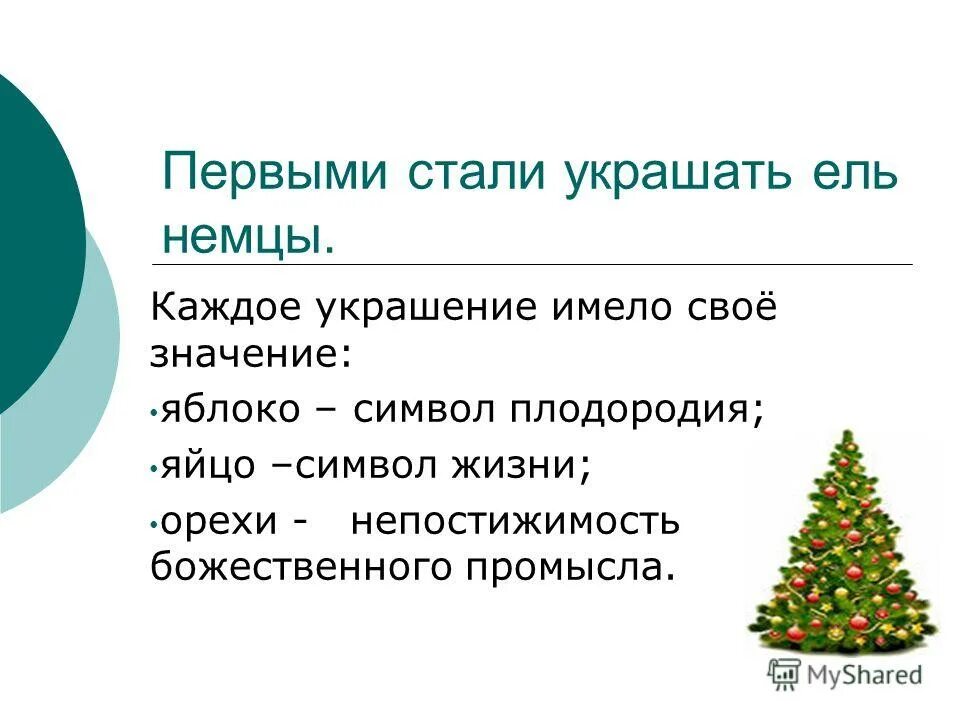 Первыми стали украшать ель немцы.

Каждое украшение имело своё значение:

•яблоко – символ плодородия;

•яйцо –символ жизни;

•орехи - непостижимость божественного промысла.

MyShared